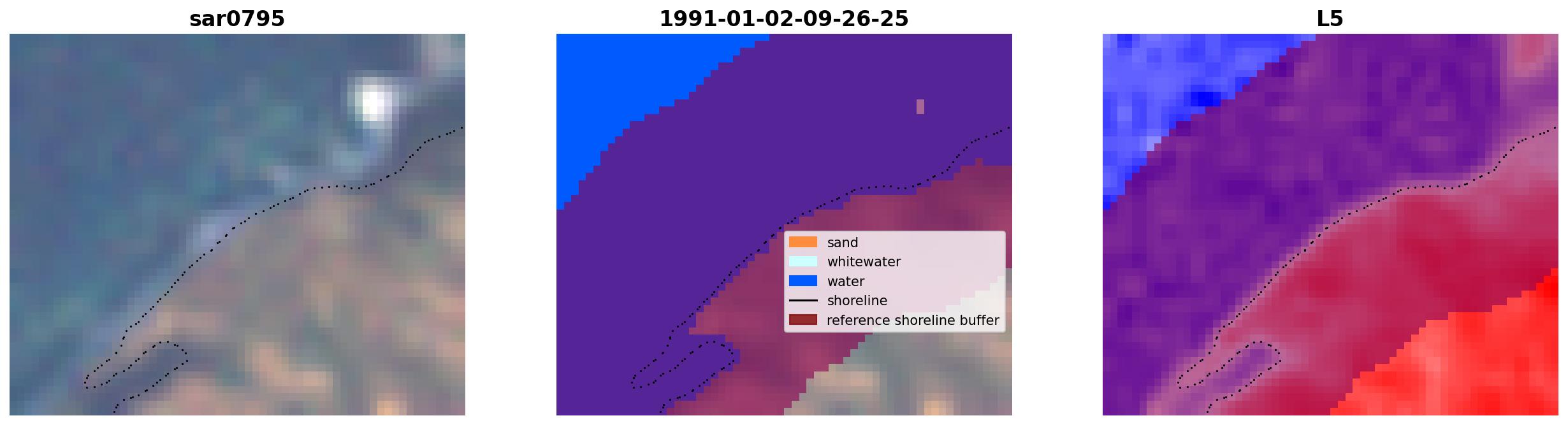 sar0795

1991-01-02-09-26-25

sand
whitewater
water
shoreline
reference shoreline buffer

L5